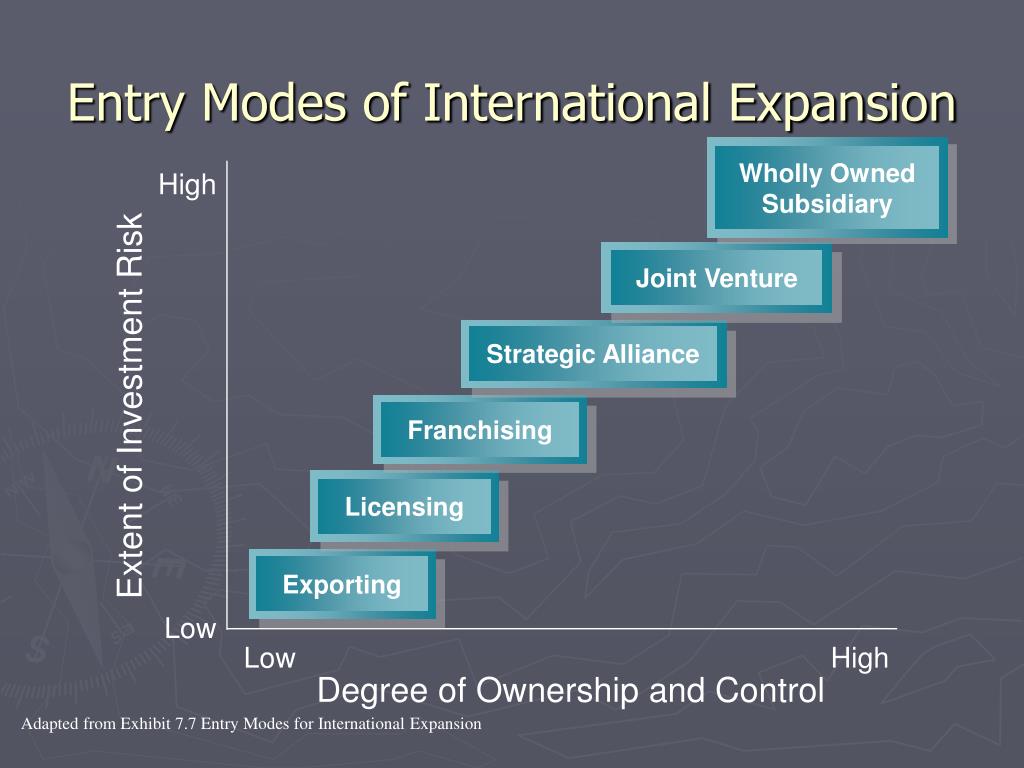 Entry Modes of International Expansion

High

Extent of Investment Risk

Low

Wholly Owned Subsidiary

Joint Venture

Strategic Alliance

Franchising

Licensing

Exporting

Low

High

Degree of Ownership and Control

Adapted from Exhibit 7.7 Entry Modes for International Expansion